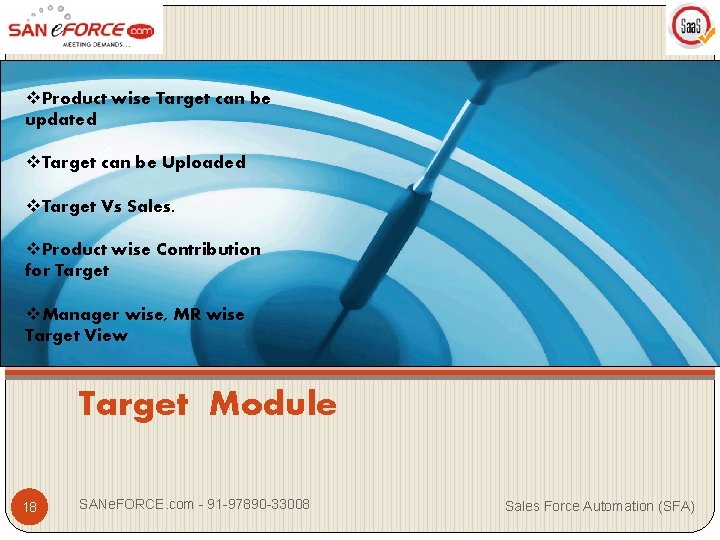 SAN eFORCE .com
MEETING DEMANDS ...

SaaS

❖Product wise Target can be updated

❖Target can be Uploaded

❖Target Vs Sales.

❖Product wise Contribution for Target

❖Manager wise, MR wise Target View

Target Module

18

SANeFORCE.com - 91-97890-33008

Sales Force Automation (SFA)